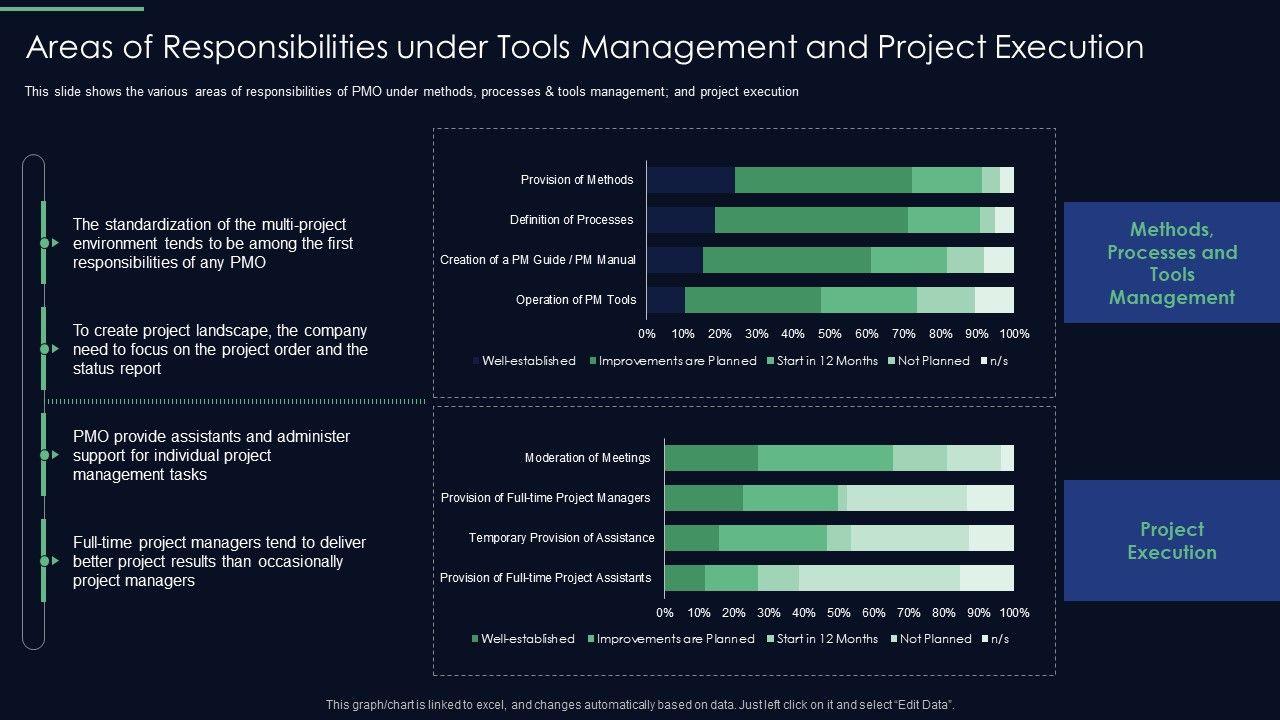 Areas of Responsibilities under Tools Management and Project Execution

This slide shows the various areas of responsibilities of PMO under methods, processes & tools management; and project execution

The standardization of the multi-project environment tends to be among the first responsibilities of any PMO

To create project landscape, the company need to focus on the project order and the status report

PMO provide assistants and administer support for individual project management tasks

Full-time project managers tend to deliver better project results than occasionally project managers

Provision of Methods
Definition of Processes
Creation of a PM Guide / PM Manual
Operation of PM Tools

0% 10% 20% 30% 40% 50% 60% 70% 80% 90% 100%

Well-established Improvements are Planned Start in 12 Months Not Planned n/s

Methods, Processes and Tools Management

Moderation of Meetings
Provision of Full-time Project Managers
Temporary Provision of Assistance
Provision of Full-time Project Assistants

0% 10% 20% 30% 40% 50% 60% 70% 80% 90% 100%

Well-established Improvements are Planned Start in 12 Months Not Planned n/s

Project Execution

This graph/chart is linked to excel, and changes automatically based on data. Just left click on it and select "Edit Data".